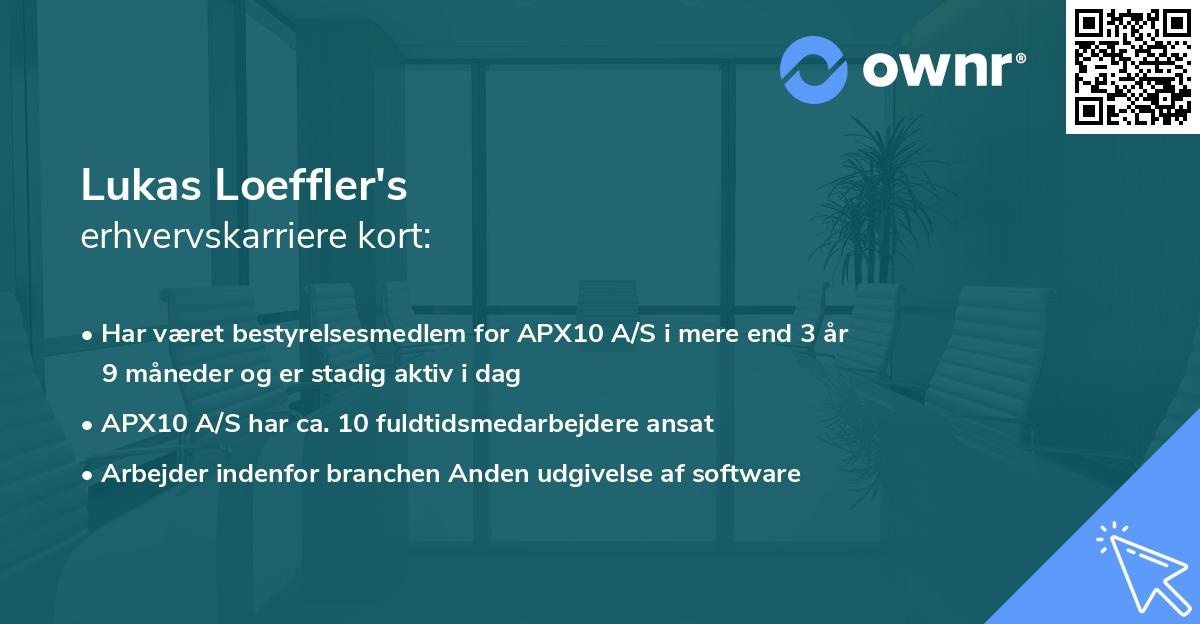 ownr®

Lukas Loeffler's
erhvervskarriere kort:

• Har været bestyrelsesmedlem for APX10 A/S i mere end 3 år 9 måneder og er stadig aktiv i dag
• APX10 A/S har ca. 10 fuldtidsmedarbejdere ansat
• Arbejder indenfor branchen Anden udgivelse af software